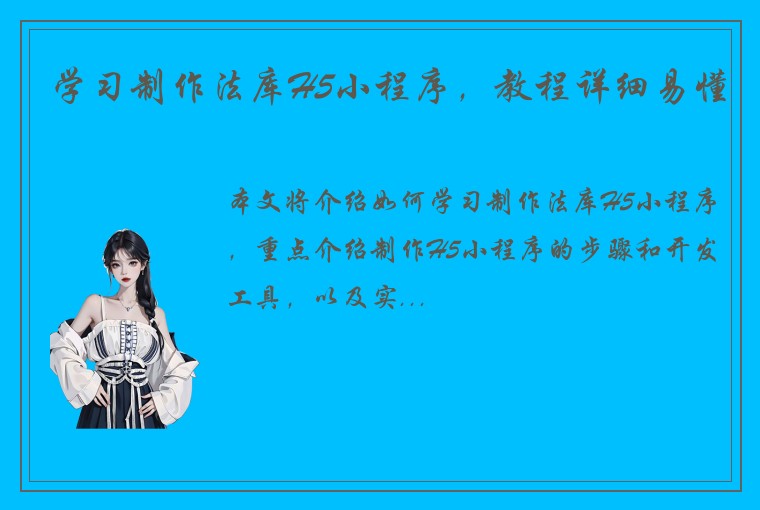 学习制作法库H5小程序，教程详细易懂

本文将介绍如何学习制作法库H5小程序，重点介绍制作H5小程序的步骤和开发工具，以及实...